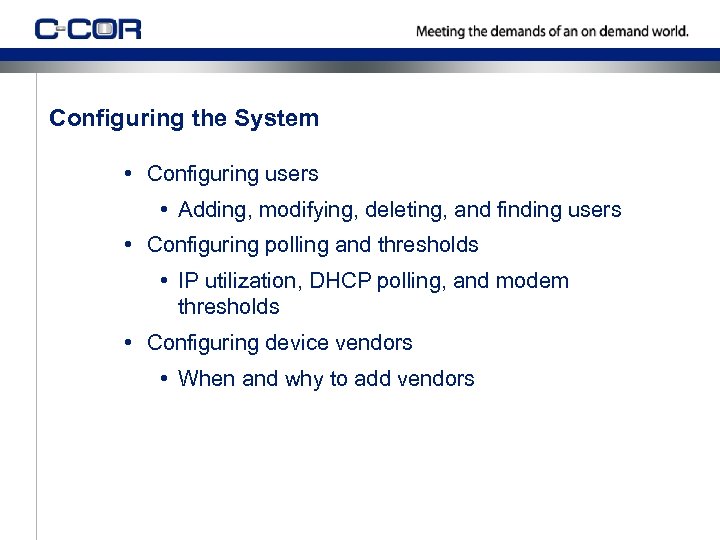 C-COR

Meeting the demands of an on demand world.

Configuring the System

• Configuring users
  • Adding, modifying, deleting, and finding users
• Configuring polling and thresholds
  • IP utilization, DHCP polling, and modem thresholds
• Configuring device vendors
  • When and why to add vendors